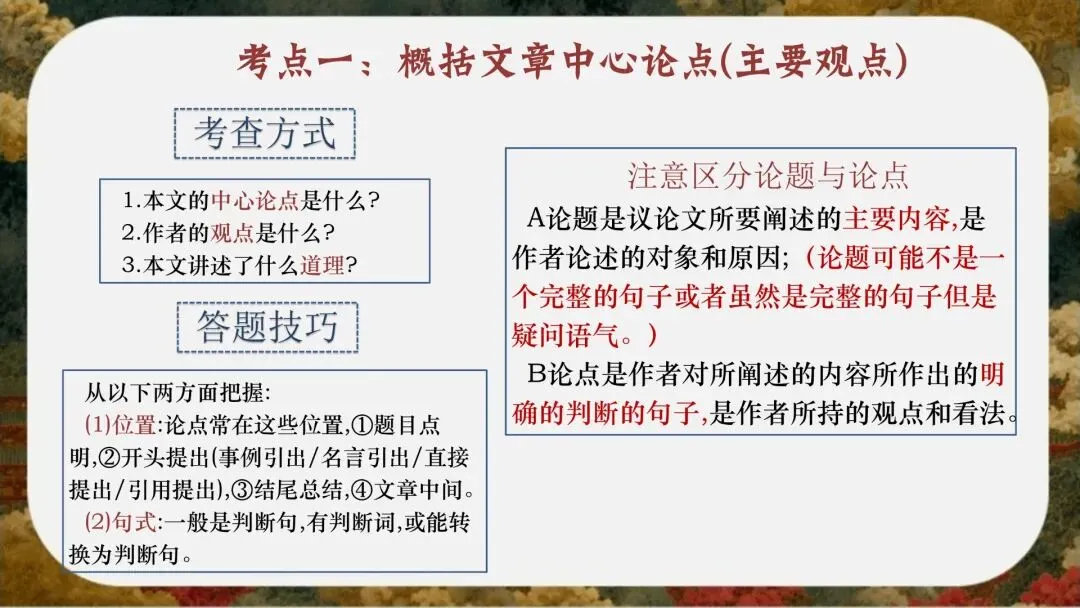 考点一：概括文章中心论点(主要观点)

考查方式

1.本文的中心论点是什么?
2.作者的观点是什么?
3.本文讲述了什么道理?

答题技巧

从以下两方面把握:
(1)位置:论点常在这些位置,①题目点明,②开头提出(事例引出/名言引出/直接提出/引用提出),③结尾总结,④文章中间。
(2)句式:一般是判断句,有判断词,或能转换为判断句。

注意区分论题与论点

A论题是议论文所要阐述的主要内容,是作者论述的对象和原因;(论题可能不是一个完整的句子或者虽然是完整的句子但是疑问语气。)
B论点是作者对所阐述的内容所作出的明确的判断的句子,是作者所持的观点和看法。